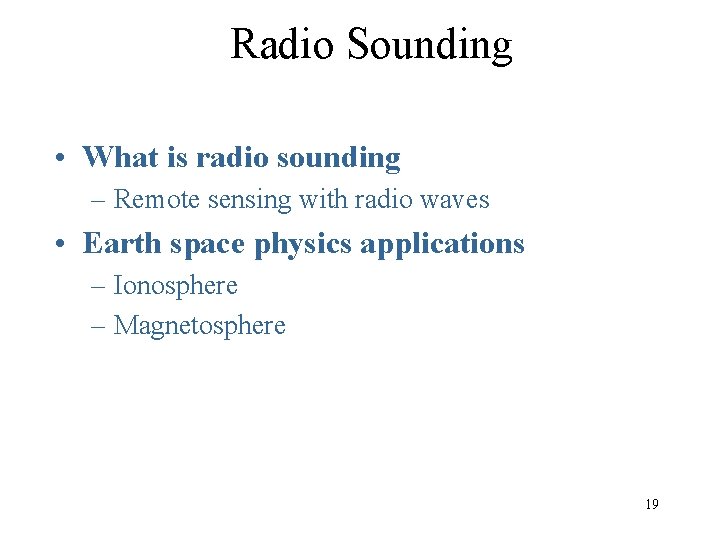 Radio Sounding

• What is radio sounding
  – Remote sensing with radio waves
• Earth space physics applications
  – Ionosphere
  – Magnetosphere

19